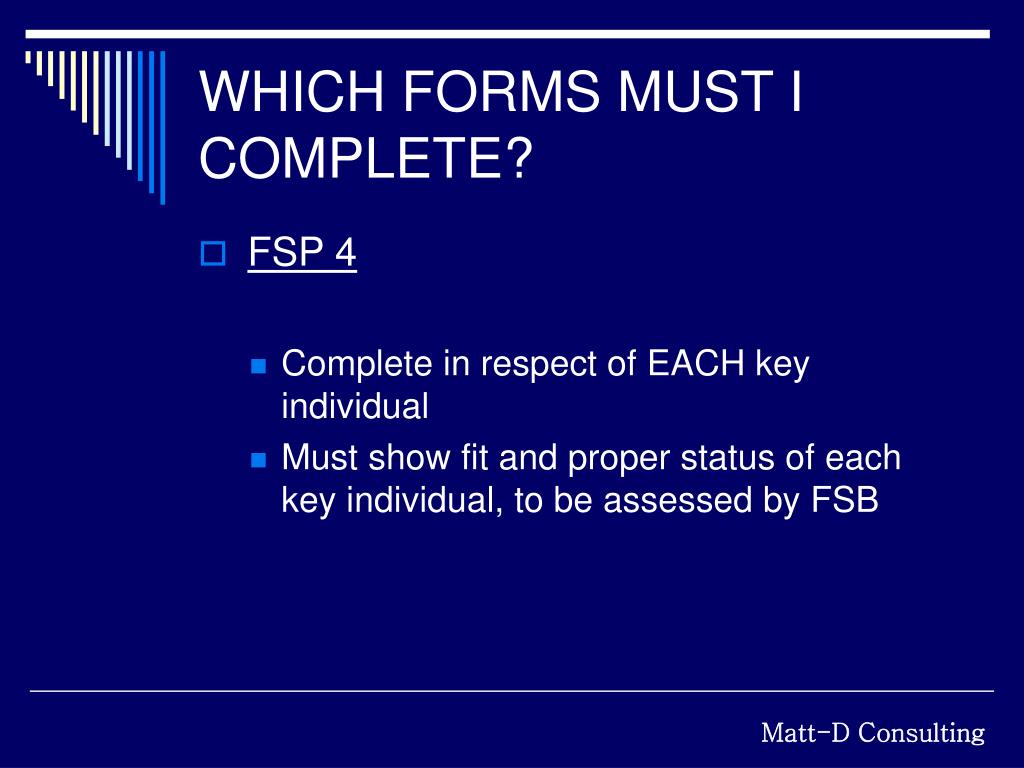 WHICH FORMS MUST I COMPLETE?

FSP 4

Complete in respect of EACH key individual

Must show fit and proper status of each key individual, to be assessed by FSB

Matt-D Consulting